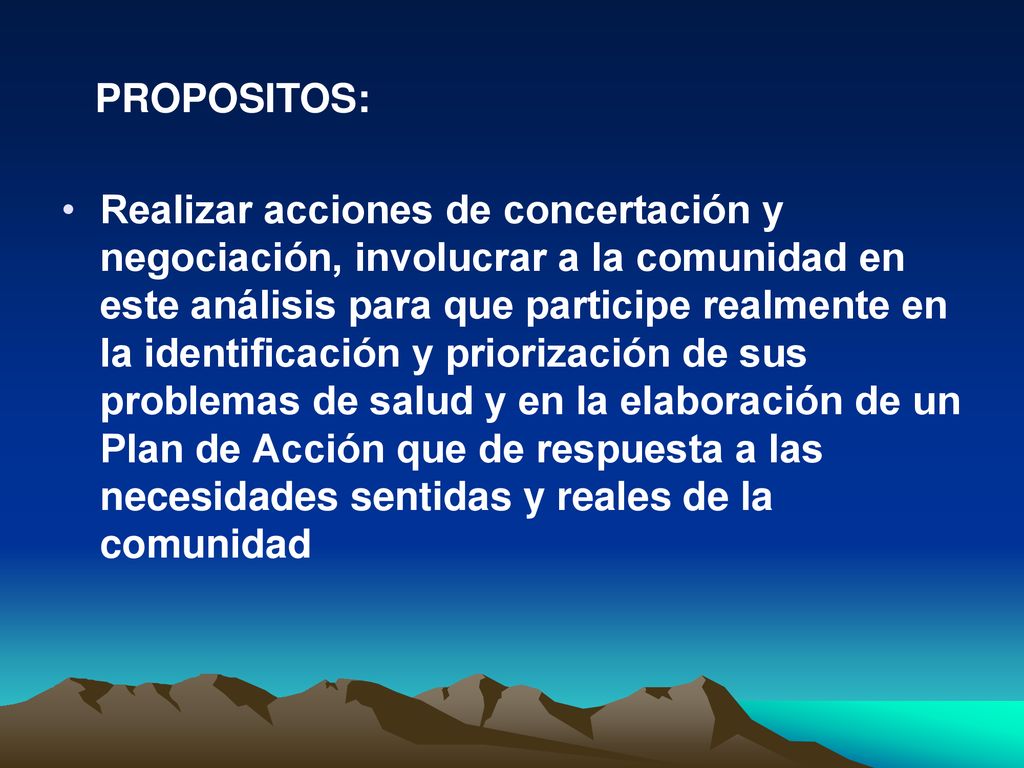 PROPOSITOS:

• Realizar acciones de concertación y negociación, involucrar a la comunidad en este análisis para que participe realmente en la identificación y priorización de sus problemas de salud y en la elaboración de un Plan de Acción que de respuesta a las necesidades sentidas y reales de la comunidad